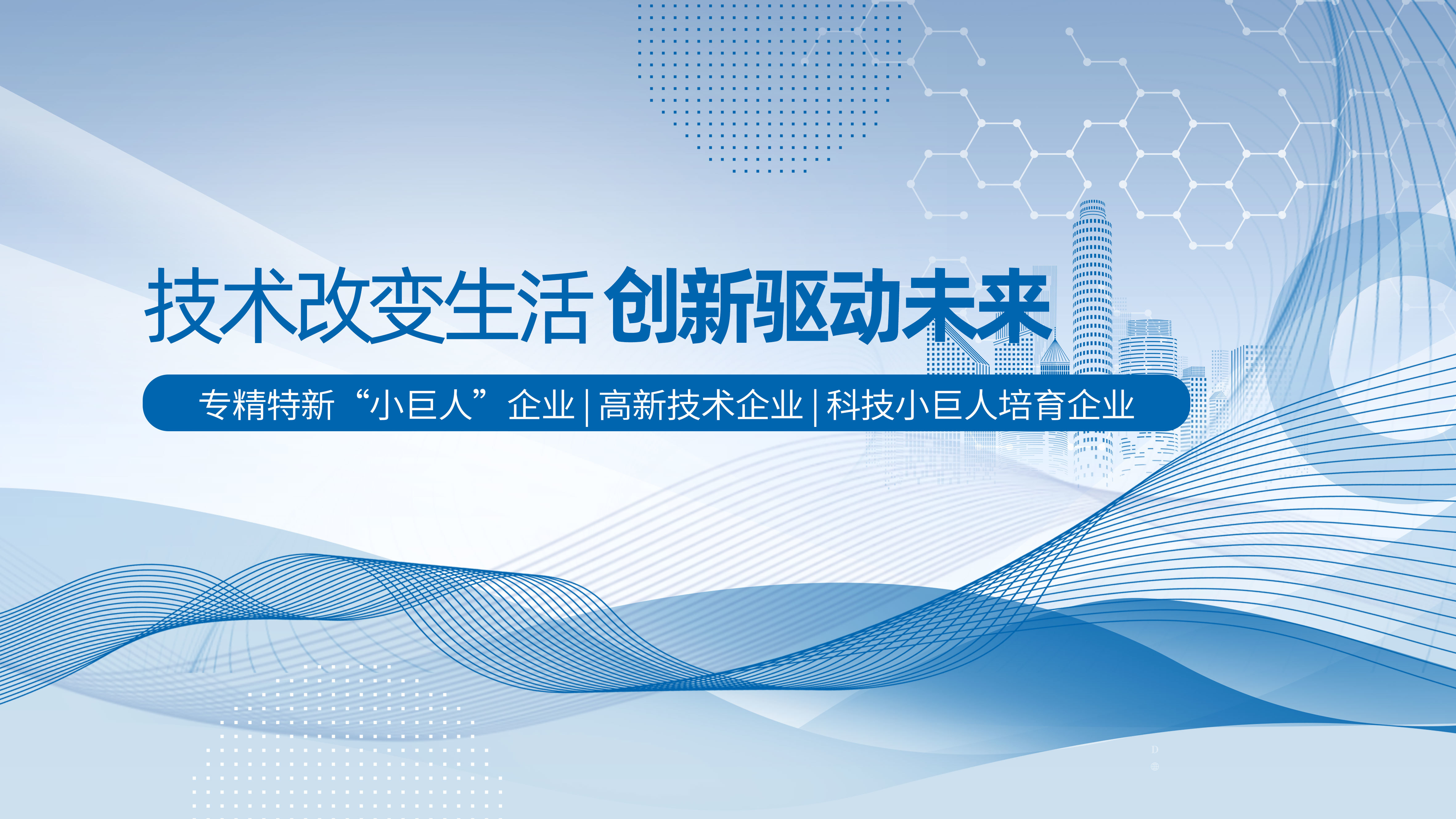 技术改变生活 创新驱动未来

专精特新“小巨人”企业 | 高新技术企业 | 科技小巨人培育企业